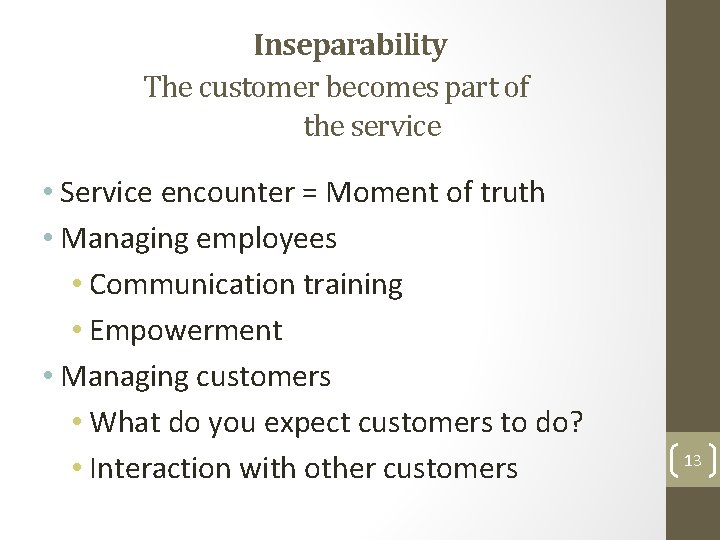 Inseparability
The customer becomes part of the service

• Service encounter = Moment of truth
• Managing employees
  • Communication training
  • Empowerment
• Managing customers
  • What do you expect customers to do?
  • Interaction with other customers

13